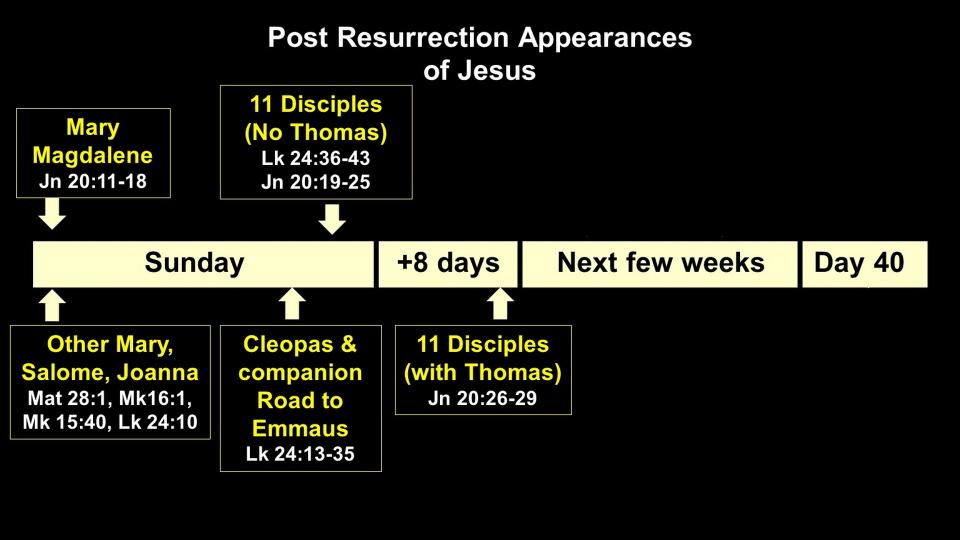 Post Resurrection Appearances of Jesus

Mary Magdalene
Jn 20:11-18

11 Disciples (No Thomas)
Lk 24:36-43
Jn 20:19-25

Sunday

+8 days

Next few weeks

Day 40

Other Mary, Salome, Joanna
Mat 28:1, Mk16:1, Mk 15:40, Lk 24:10

Cleopas & companion Road to Emmaus
Lk 24:13-35

11 Disciples (with Thomas)
Jn 20:26-29